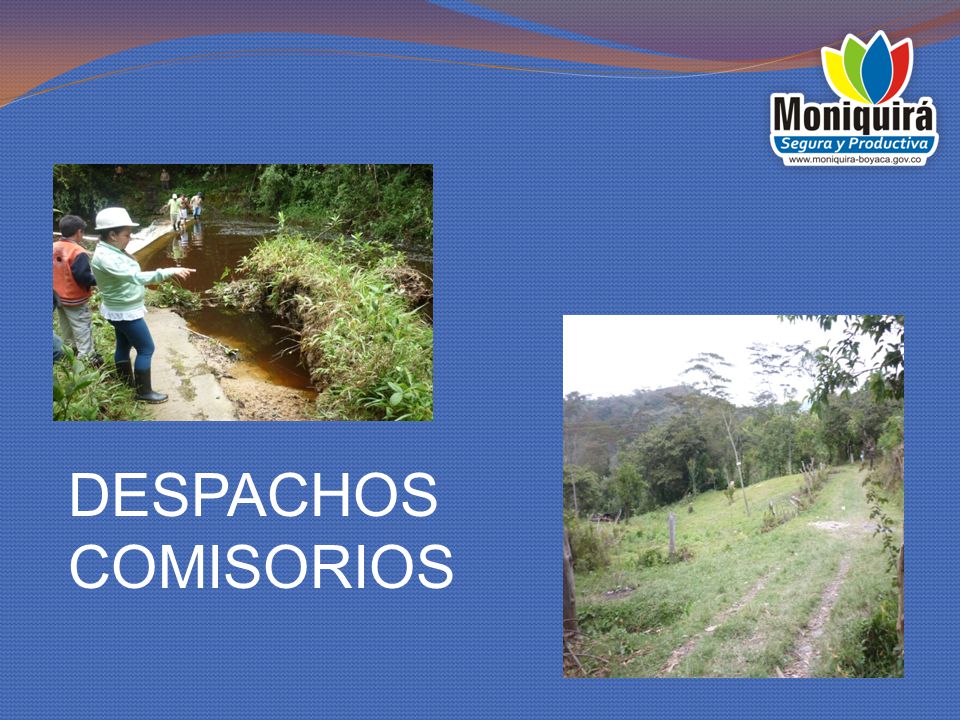 Moniquirá
Segura y Productiva
www.moniquira-boyaca.gov.co

DESPACHOS COMISORIOS